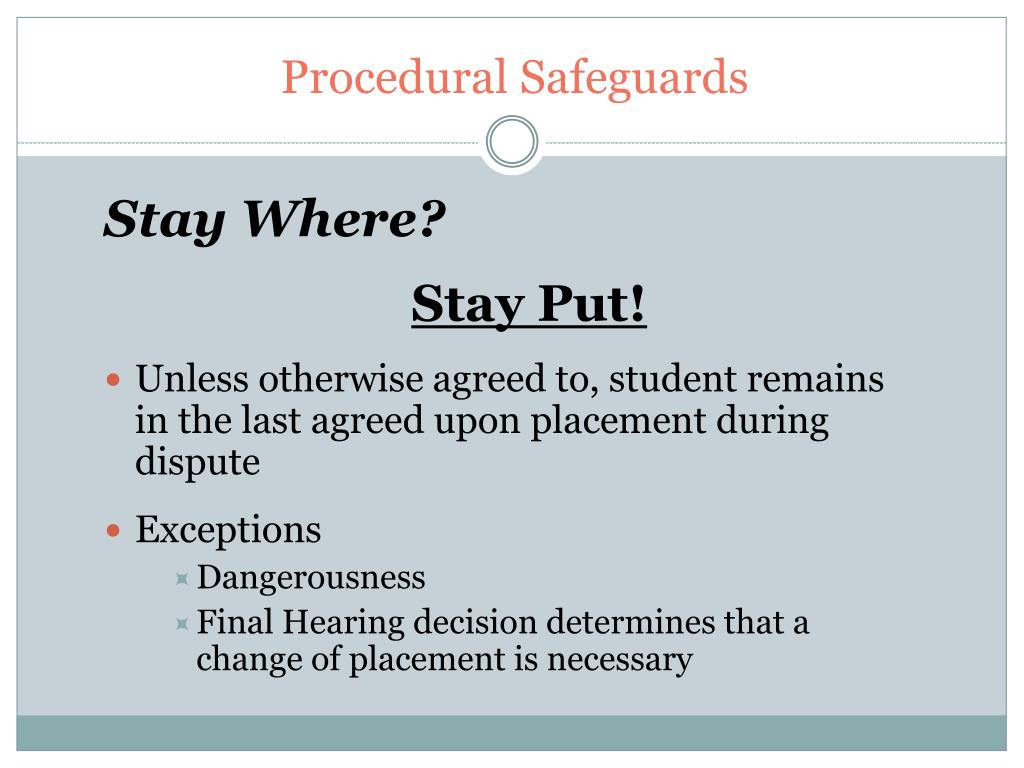 Procedural Safeguards

Stay Where?

Stay Put!

Unless otherwise agreed to, student remains in the last agreed upon placement during dispute

Exceptions

Dangerousness

Final Hearing decision determines that a change of placement is necessary